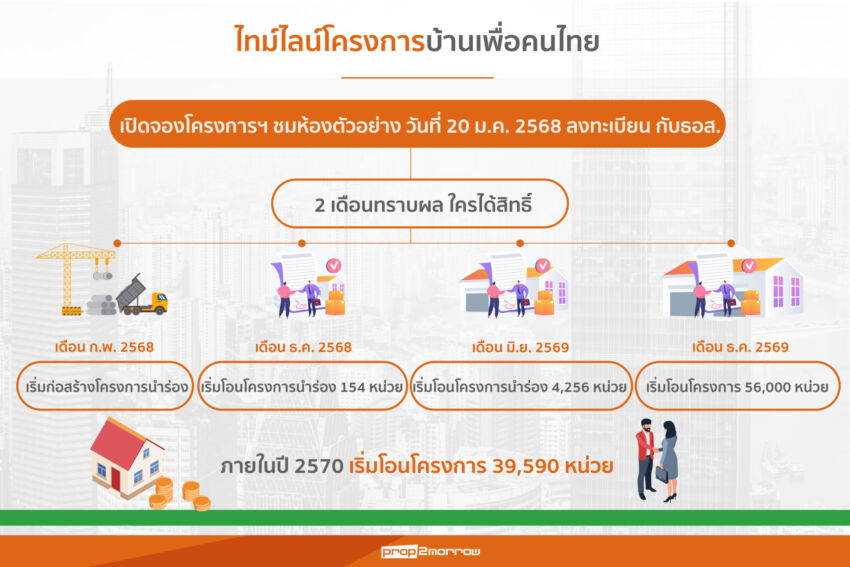 ไทม์ไลน์โครงการบ้านเพื่อคนไทย

เปิดจองโครงการฯ ชมห้องตัวอย่าง วันที่ 20 ม.ค. 2568 ลงทะเบียน กับธอส.

2 เดือนทราบผล ใครได้สิทธิ์

เดือน ก.พ. 2568
เริ่มก่อสร้างโครงการนำร่อง

เดือน ธ.ค. 2568
เริ่มโอนโครงการนำร่อง 154 หน่วย

เดือน มิ.ย. 2569
เริ่มโอนโครงการนำร่อง 4,256 หน่วย

เดือน ธ.ค. 2569
เริ่มโอนโครงการ 56,000 หน่วย

ภายในปี 2570 เริ่มโอนโครงการ 39,590 หน่วย

prop2morrow